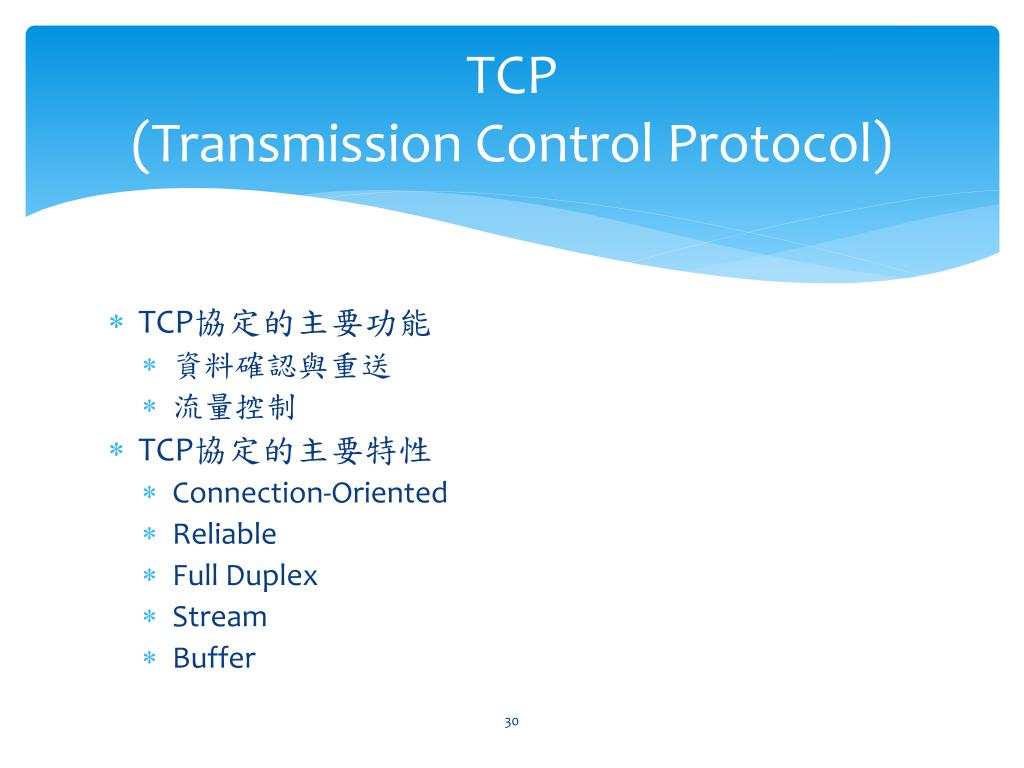 TCP
(Transmission Control Protocol)

* TCP協定的主要功能
  * 資料確認與重送
  * 流量控制
* TCP協定的主要特性
  * Connection-Oriented
  * Reliable
  * Full Duplex
  * Stream
  * Buffer

30